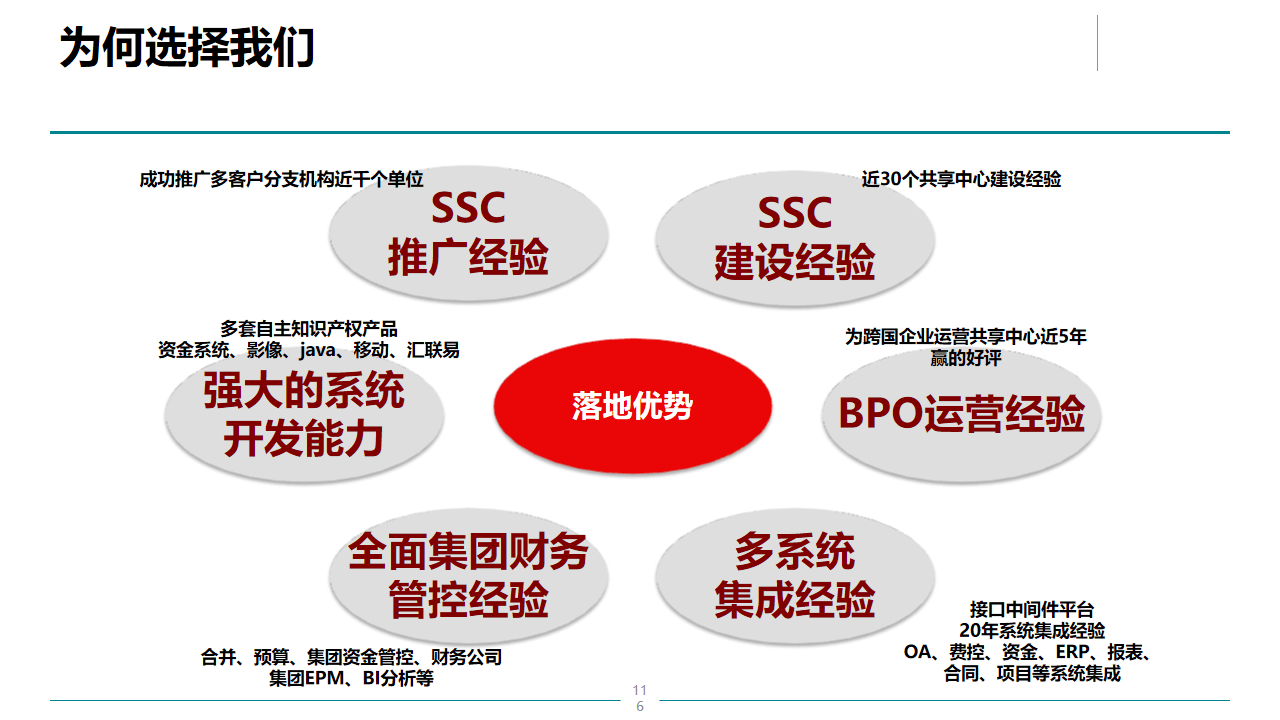 为何选择我们

成功推广多客户分支机构近千个单位

SSC
推广经验

近30个共享中心建设经验

SSC
建设经验

多套自主知识产权产品
资金系统、影像、java、移动、汇联易

强大的系统
开发能力

落地优势

为跨国企业运营共享中心近5年
赢的好评

BPO运营经验

全面集团财务
管控经验

合并、预算、集团资金管控、财务公司
集团EPM、BI分析等

多系统
集成经验

接口中间件平台
20年系统集成经验
OA、费控、资金、ERP、报表、
合同、项目等系统集成

116